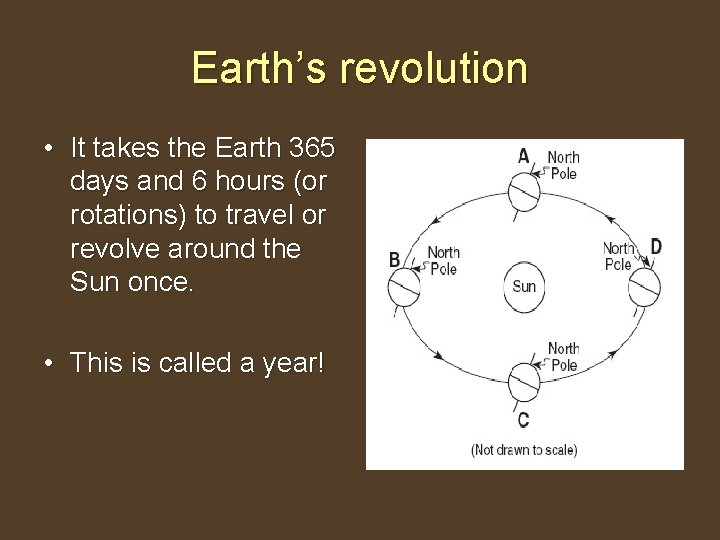 Earth's revolution

• It takes the Earth 365 days and 6 hours (or rotations) to travel or revolve around the Sun once.

• This is called a year!

A
North Pole
B
North Pole
Sun
North Pole
D
North Pole
C
(Not drawn to scale)